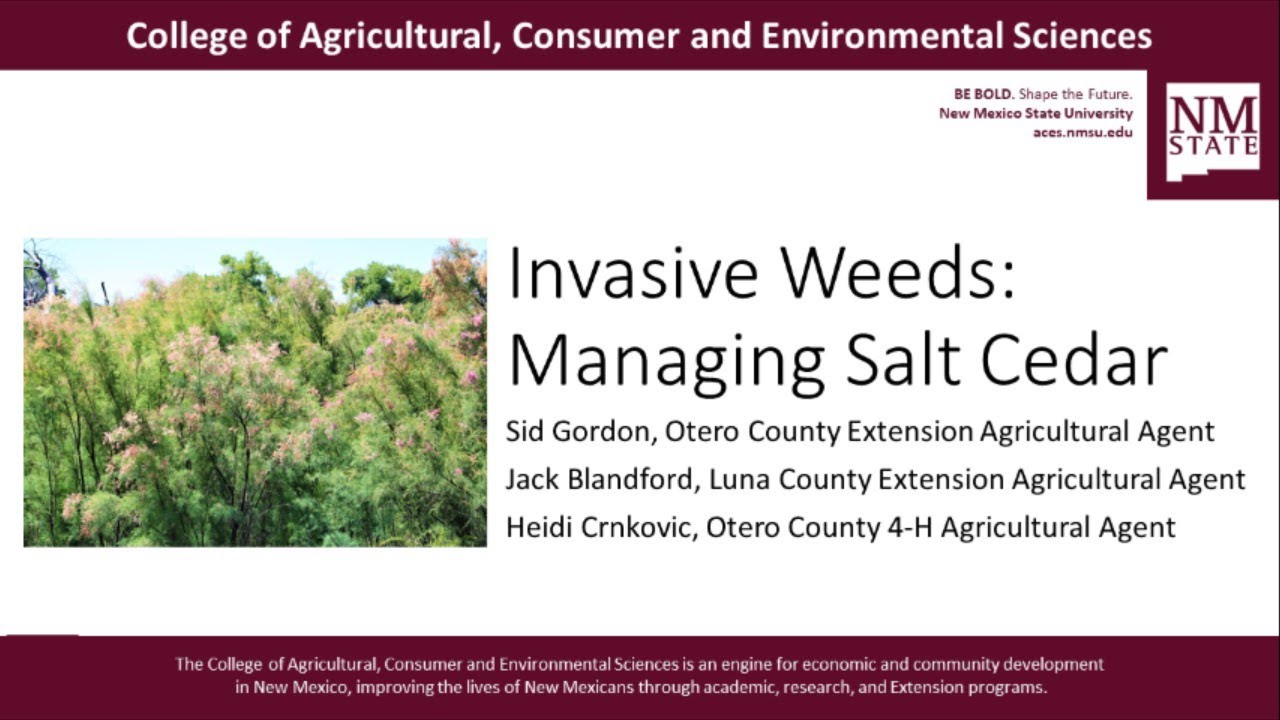 College of Agricultural, Consumer and Environmental Sciences

BE BOLD. Shape the Future.
New Mexico State University
aces.nmsu.edu

NM STATE

Invasive Weeds: Managing Salt Cedar

Sid Gordon, Otero County Extension Agricultural Agent
Jack Blandford, Luna County Extension Agricultural Agent
Heidi Crnkovic, Otero County 4-H Agricultural Agent

The College of Agricultural, Consumer and Environmental Sciences is an engine for economic and community development in New Mexico, improving the lives of New Mexicans through academic, research, and Extension programs.